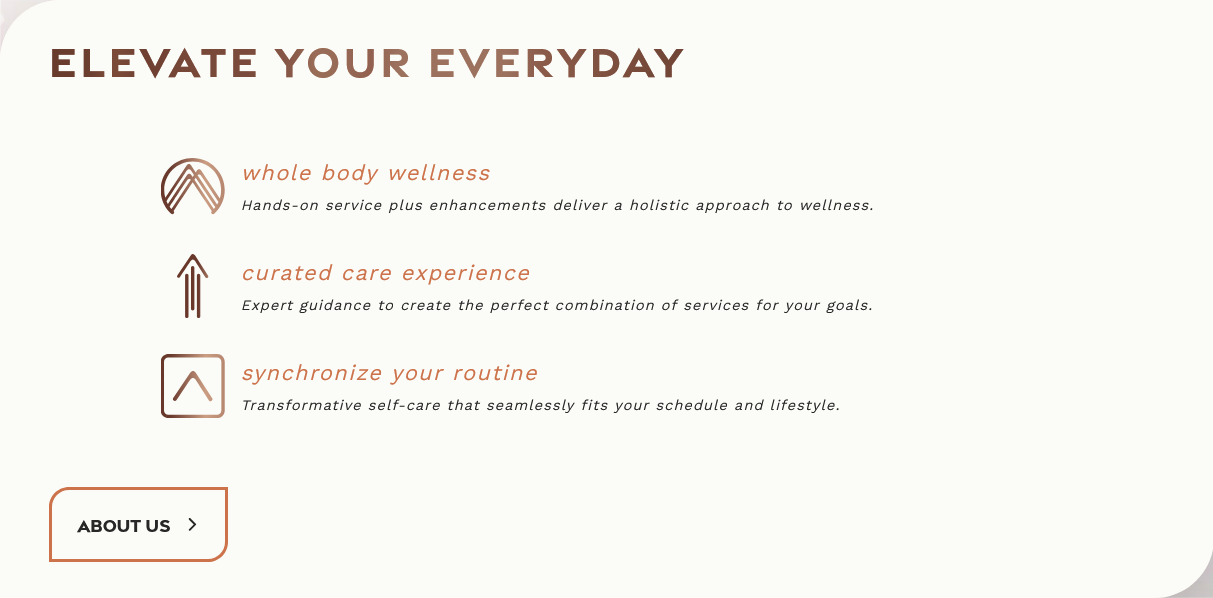 ELEVATE YOUR EVERYDAY

whole body wellness

Hands-on service plus enhancements deliver a holistic approach to wellness.

curated care experience

Expert guidance to create the perfect combination of services for your goals.

synchronize your routine

Transformative self-care that seamlessly fits your schedule and lifestyle.

ABOUT US